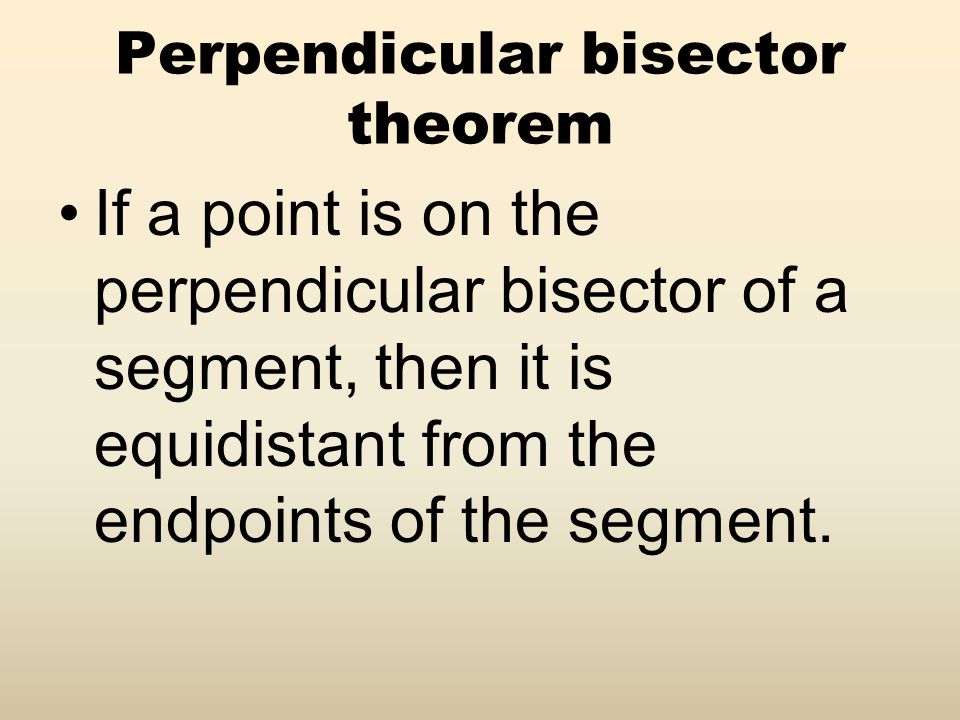 Perpendicular bisector theorem

• If a point is on the perpendicular bisector of a segment, then it is equidistant from the endpoints of the segment.